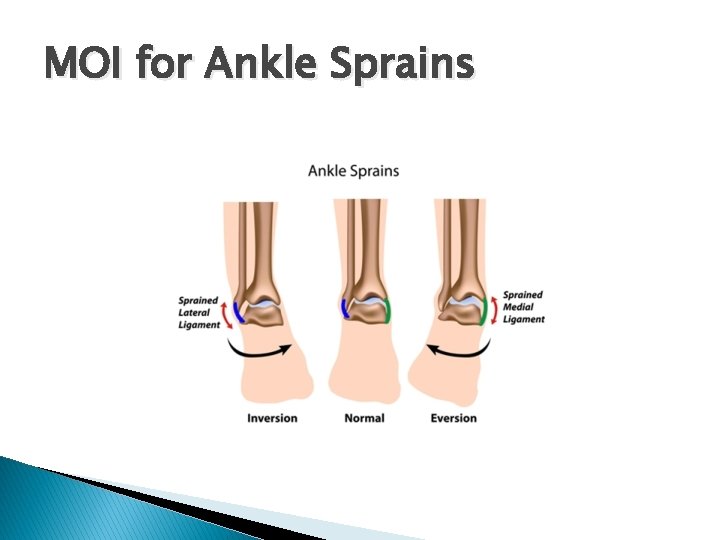 MOI for Ankle Sprains

Ankle Sprains

Sprained Lateral Ligament

Sprained Medial Ligament

Inversion

Normal

Eversion